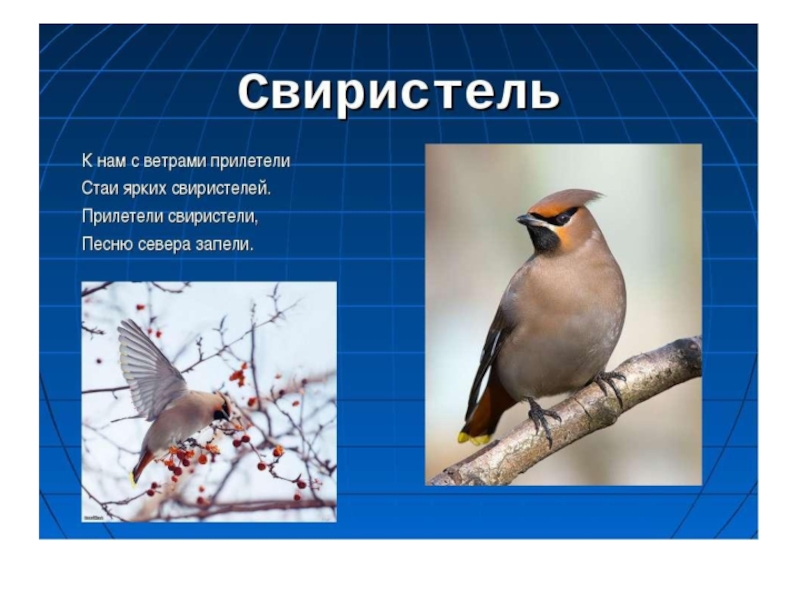 Свиристель

К нам с ветрами прилетели
Стаи ярких свиристелей.
Прилетели свиристели,
Песню севера запели.